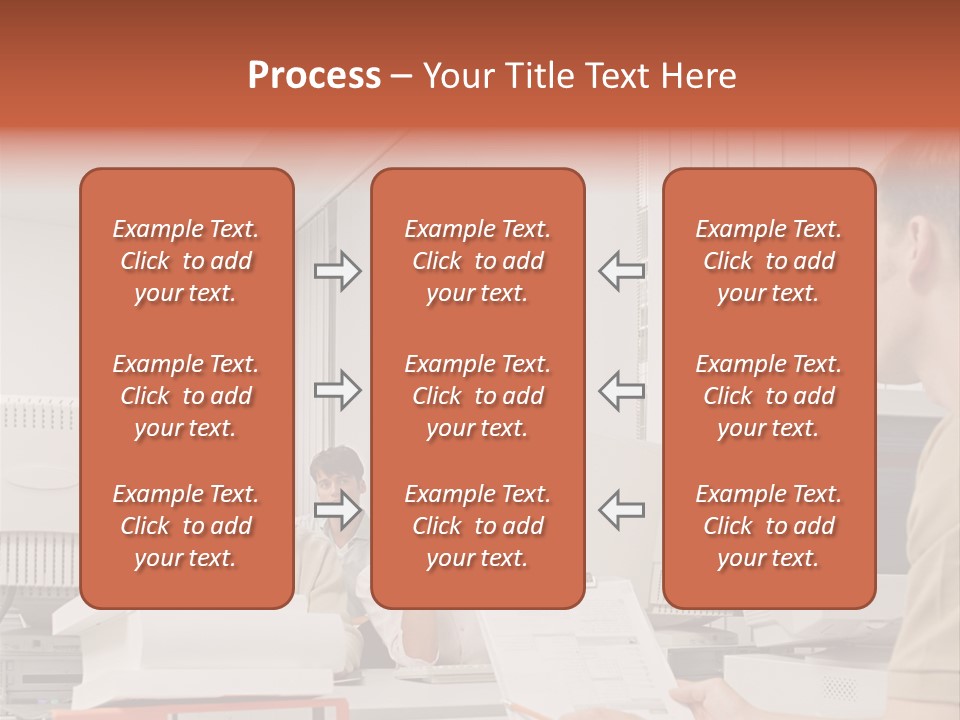 Process – Your Title Text Here

Example Text. Click to add your text.

Example Text. Click to add your text.

Example Text. Click to add your text.

Example Text. Click to add your text.

Example Text. Click to add your text.

Example Text. Click to add your text.

Example Text. Click to add your text.

Example Text. Click to add your text.

Example Text. Click to add your text.